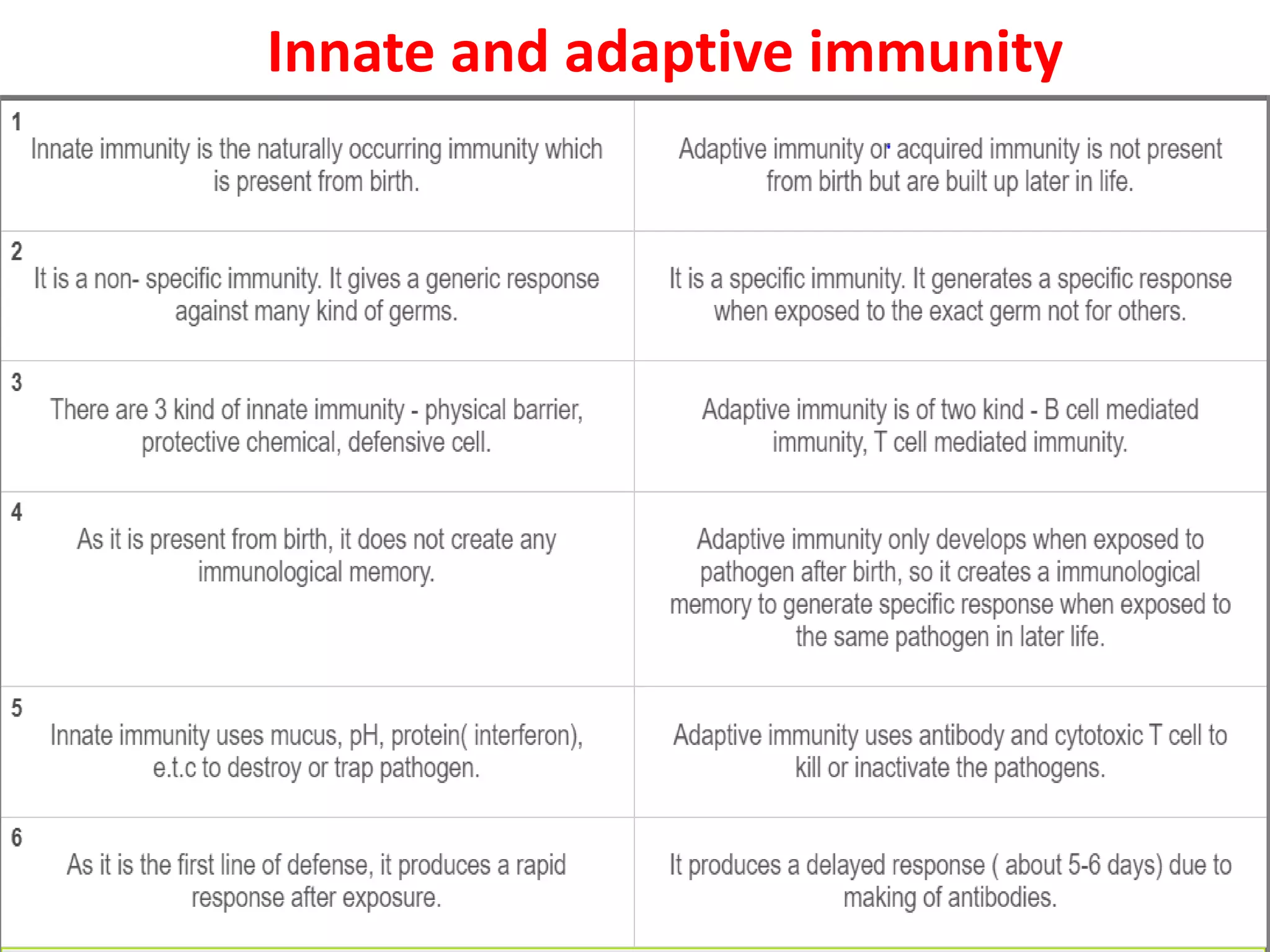 Innate and adaptive immunity

| | |
|---|---|
| 1 Innate immunity is the naturally occurring immunity which is present from birth. | Adaptive immunity or acquired immunity is not present from birth but are built up later in life. |
| 2 It is a non- specific immunity. It gives a generic response against many kind of germs. | It is a specific immunity. It generates a specific response when exposed to the exact germ not for others. |
| 3 There are 3 kind of innate immunity - physical barrier, protective chemical, defensive cell. | Adaptive immunity is of two kind - B cell mediated immunity, T cell mediated immunity. |
| 4 As it is present from birth, it does not create any immunological memory. | Adaptive immunity only develops when exposed to pathogen after birth, so it creates a immunological memory to generate specific response when exposed to the same pathogen in later life. |
| 5 Innate immunity uses mucus, pH, protein( interferon), e.t.c to destroy or trap pathogen. | Adaptive immunity uses antibody and cytotoxic T cell to kill or inactivate the pathogens. |
| 6 As it is the first line of defense, it produces a rapid response after exposure. | It produces a delayed response ( about 5-6 days) due to making of antibodies. |